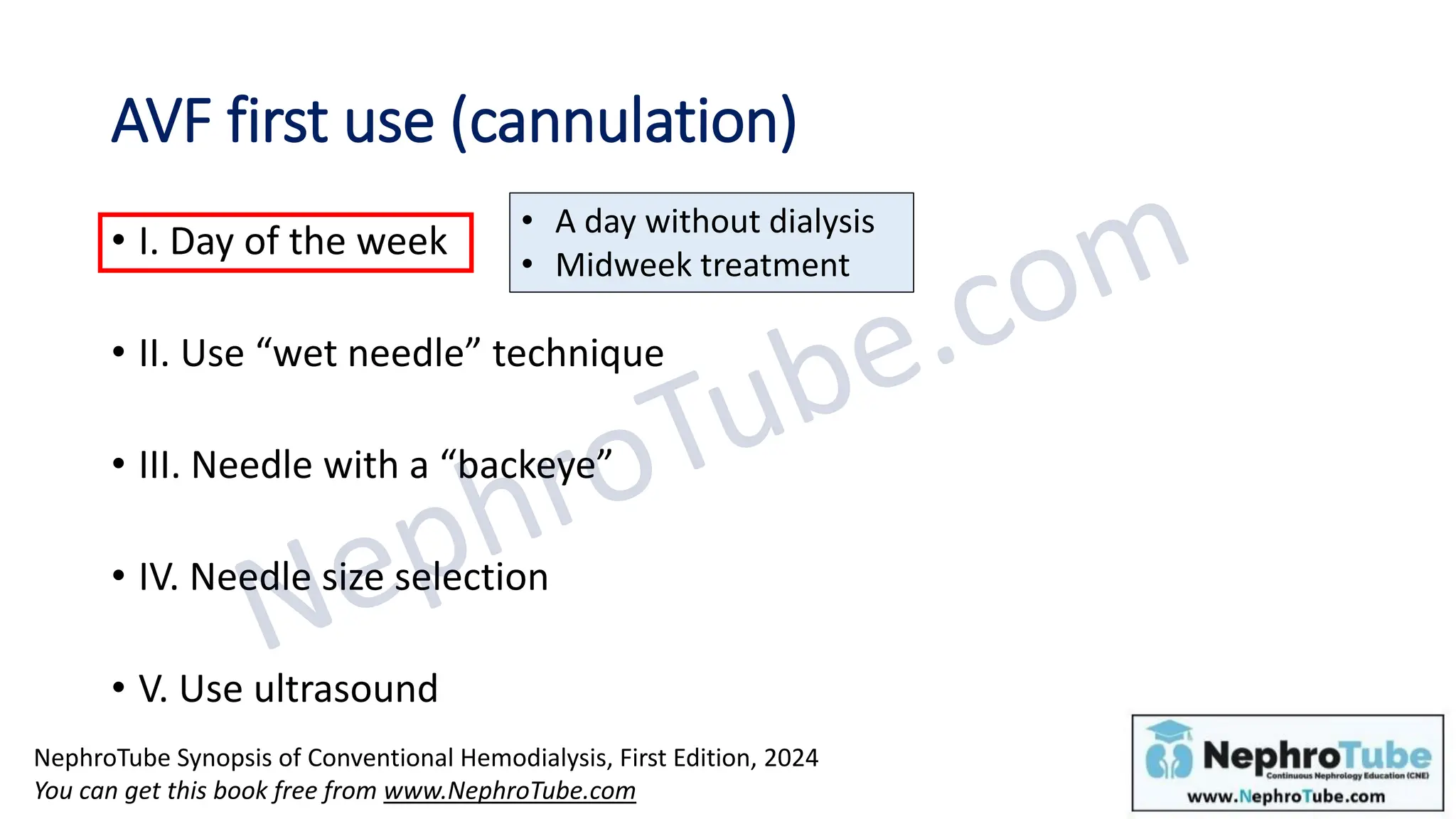 AVF first use (cannulation)

• I. Day of the week

• A day without dialysis
• Midweek treatment

• II. Use “wet needle” technique

• III. Needle with a “backeye”

• IV. Needle size selection

• V. Use ultrasound

NephroTube.com

NephroTube Synopsis of Conventional Hemodialysis, First Edition, 2024
You can get this book free from www.NephroTube.com

NephroTube
Continuous Nephrology Education (CNE)
www.NephroTube.com